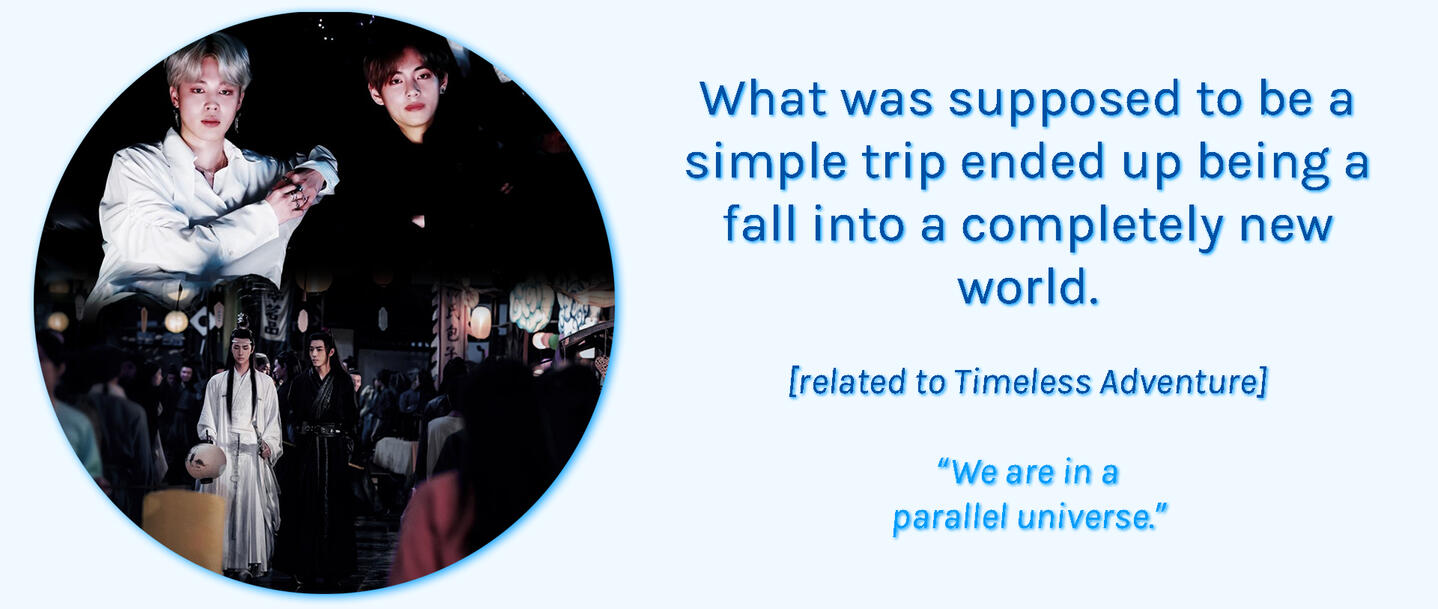 What was supposed to be a simple trip ended up being a fall into a completely new world.

[related to Timeless Adventure]

“We are in a parallel universe.”